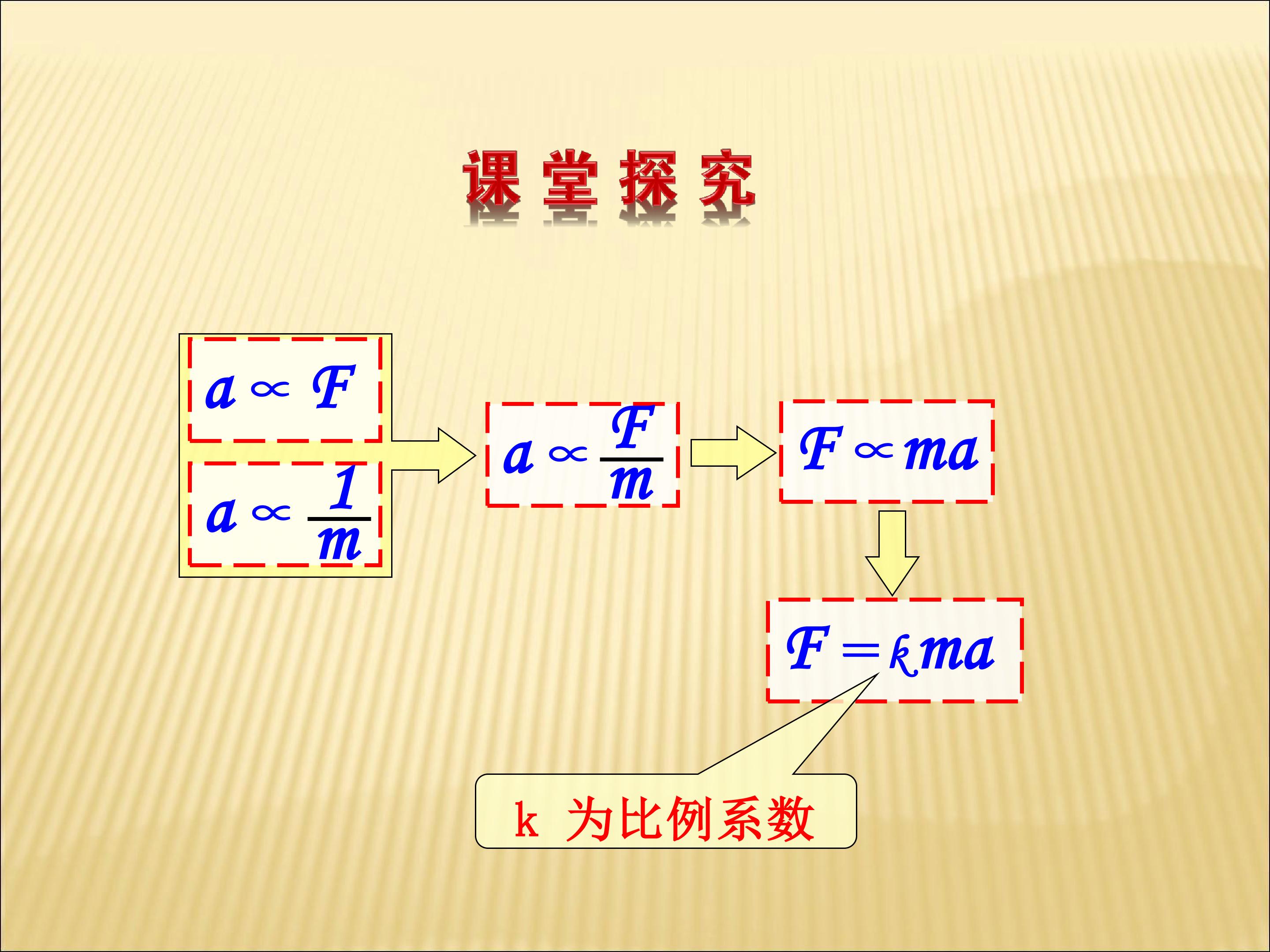 课堂探究

$a \propto F$

$a \propto \frac{1}{m}$

$a \propto \frac{F}{m}$

$F \propto ma$

$F = kma$

k 为比例系数